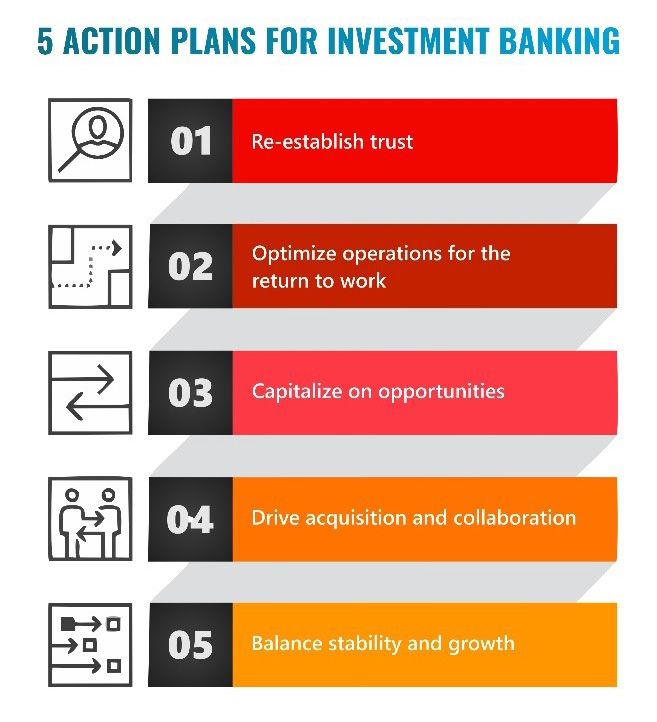 5 ACTION PLANS FOR INVESTMENT BANKING

01 Re-establish trust

02 Optimize operations for the return to work

03 Capitalize on opportunities

04 Drive acquisition and collaboration

05 Balance stability and growth